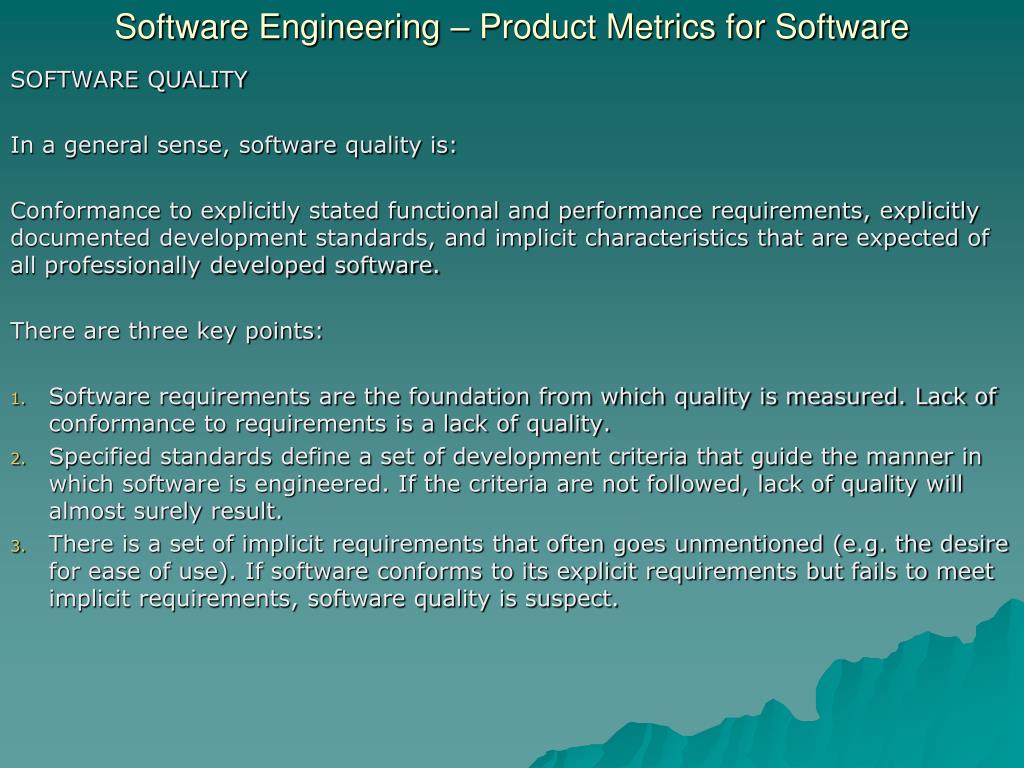 Software Engineering – Product Metrics for Software

SOFTWARE QUALITY

In a general sense, software quality is:

Conformance to explicitly stated functional and performance requirements, explicitly documented development standards, and implicit characteristics that are expected of all professionally developed software.

There are three key points:

1. Software requirements are the foundation from which quality is measured. Lack of conformance to requirements is a lack of quality.
2. Specified standards define a set of development criteria that guide the manner in which software is engineered. If the criteria are not followed, lack of quality will almost surely result.
3. There is a set of implicit requirements that often goes unmentioned (e.g. the desire for ease of use). If software conforms to its explicit requirements but fails to meet implicit requirements, software quality is suspect.